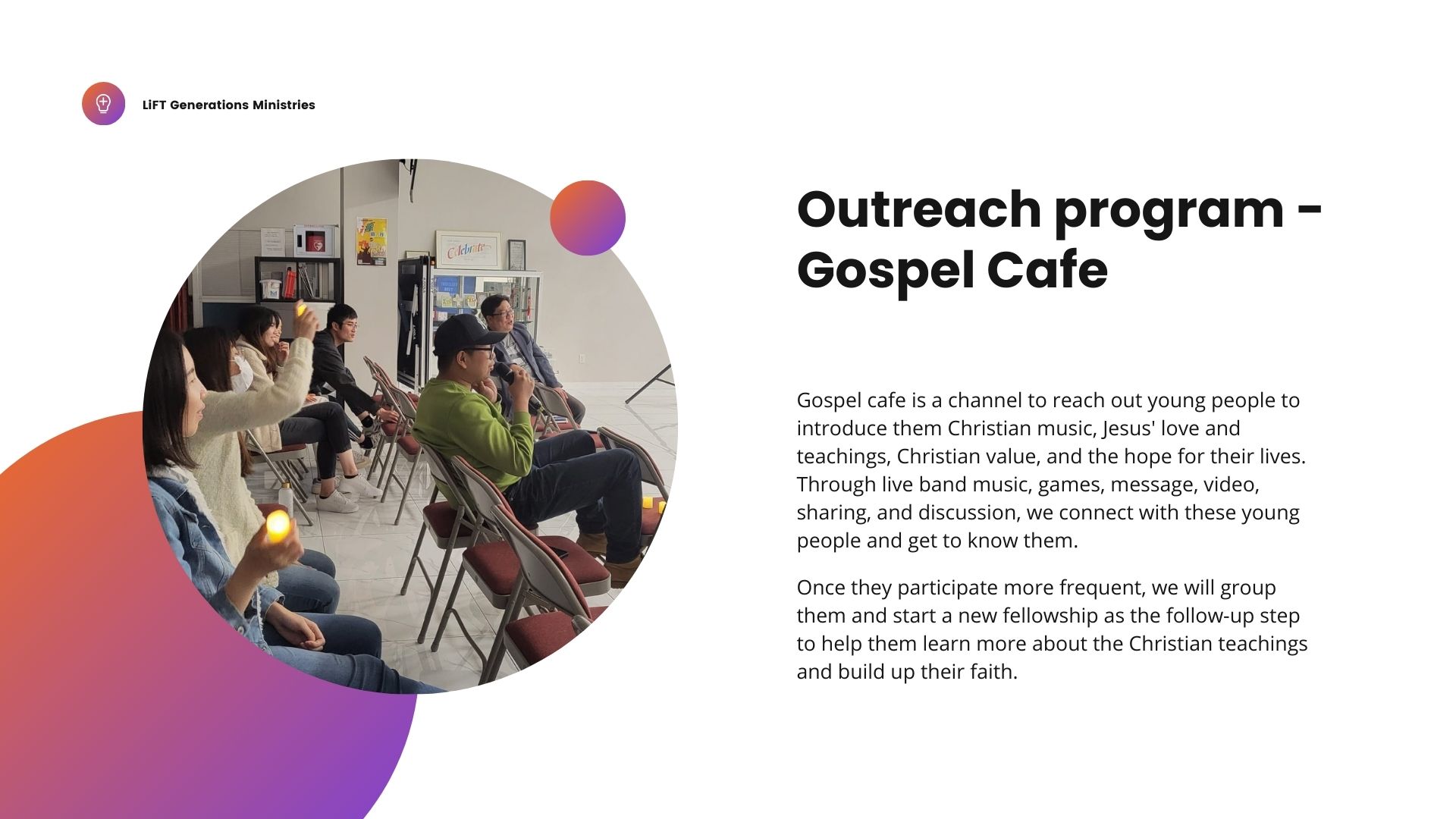 LiFT Generations Ministries

Celebrate

Outreach program - Gospel Cafe

Gospel cafe is a channel to reach out young people to introduce them Christian music, Jesus' love and teachings, Christian value, and the hope for their lives. Through live band music, games, message, video, sharing, and discussion, we connect with these young people and get to know them.

Once they participate more frequent, we will group them and start a new fellowship as the follow-up step to help them learn more about the Christian teachings and build up their faith.